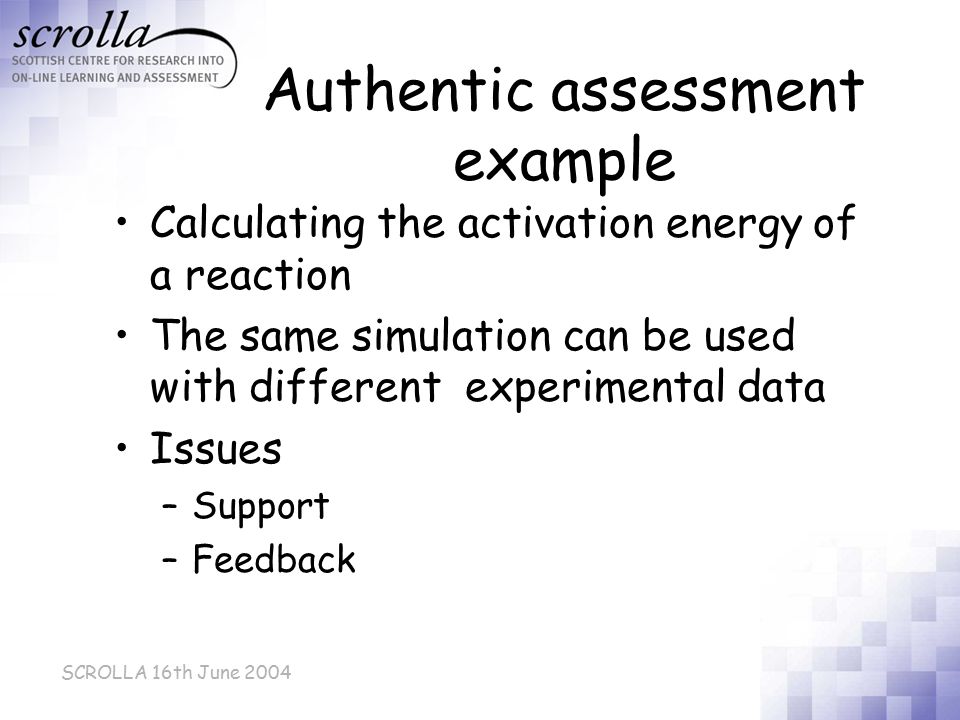 scrolla
SCOTTISH CENTRE FOR RESEARCH INTO ON-LINE LEARNING AND ASSESSMENT

Authentic assessment example

• Calculating the activation energy of a reaction
• The same simulation can be used with different experimental data
• Issues
– Support
– Feedback

SCROLLA 16th June 2004